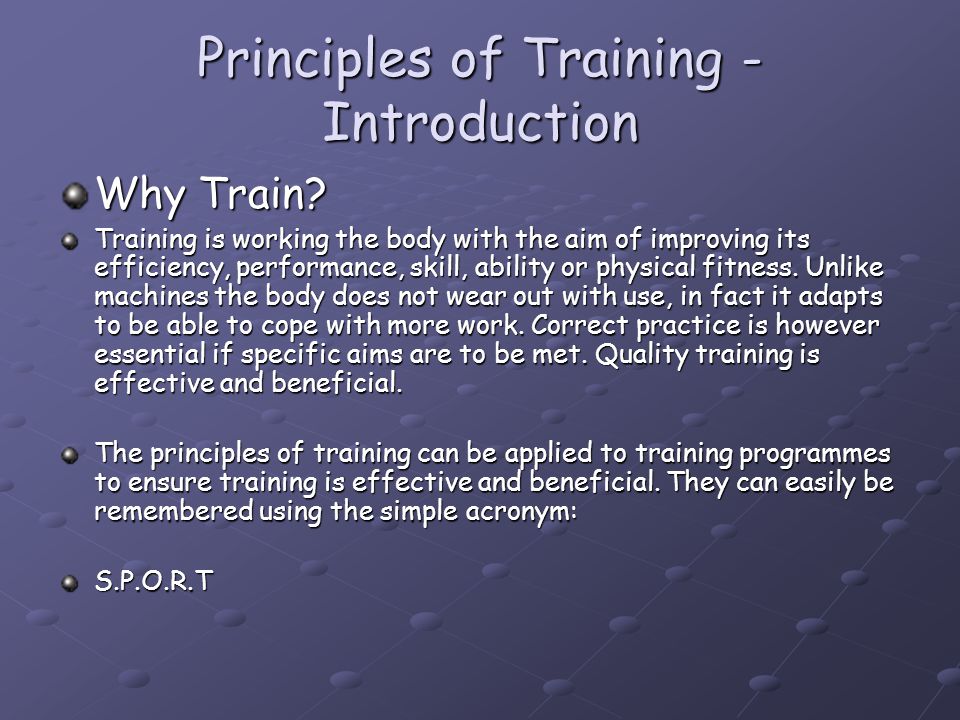 Principles of Training - Introduction

Why Train?

Training is working the body with the aim of improving its efficiency, performance, skill, ability or physical fitness. Unlike machines the body does not wear out with use, in fact it adapts to be able to cope with more work. Correct practice is however essential if specific aims are to be met. Quality training is effective and beneficial.

The principles of training can be applied to training programmes to ensure training is effective and beneficial. They can easily be remembered using the simple acronym:

S.P.O.R.T